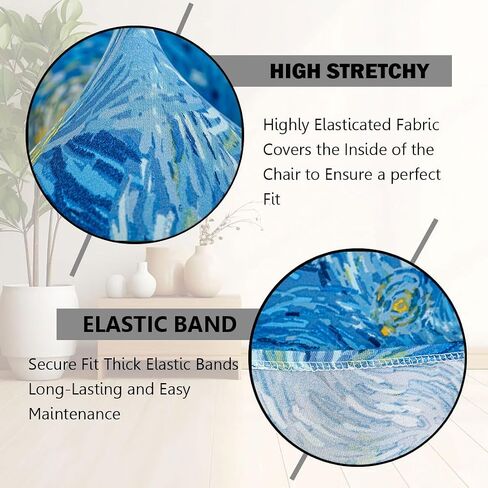 HIGH STRETCHY

Highly Elasticated Fabric Covers the Inside of the Chair to Ensure a perfect Fit

ELASTIC BAND

Secure Fit Thick Elastic Bands Long-Lasting and Easy Maintenance